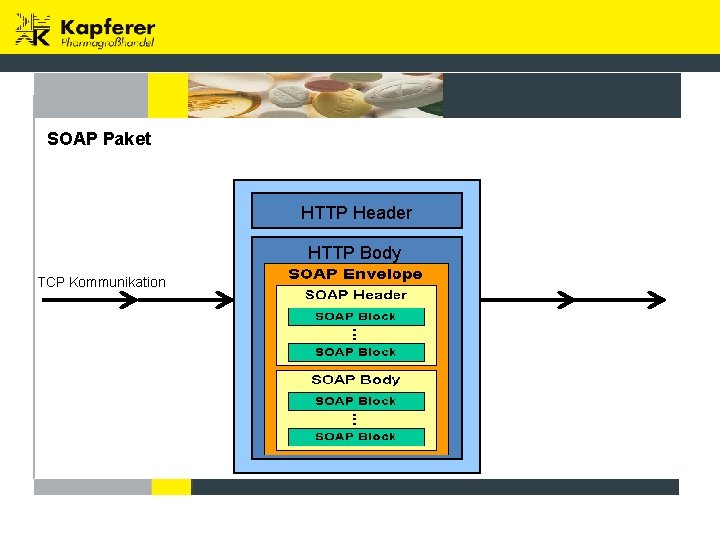 Kapferer
Pharmagroßhandel

SOAP Paket

TCP Kommunikation

HTTP Header

HTTP Body

SOAP Envelope

SOAP Header

SOAP Block

⋮

SOAP Block

SOAP Body

SOAP Block

⋮

SOAP Block